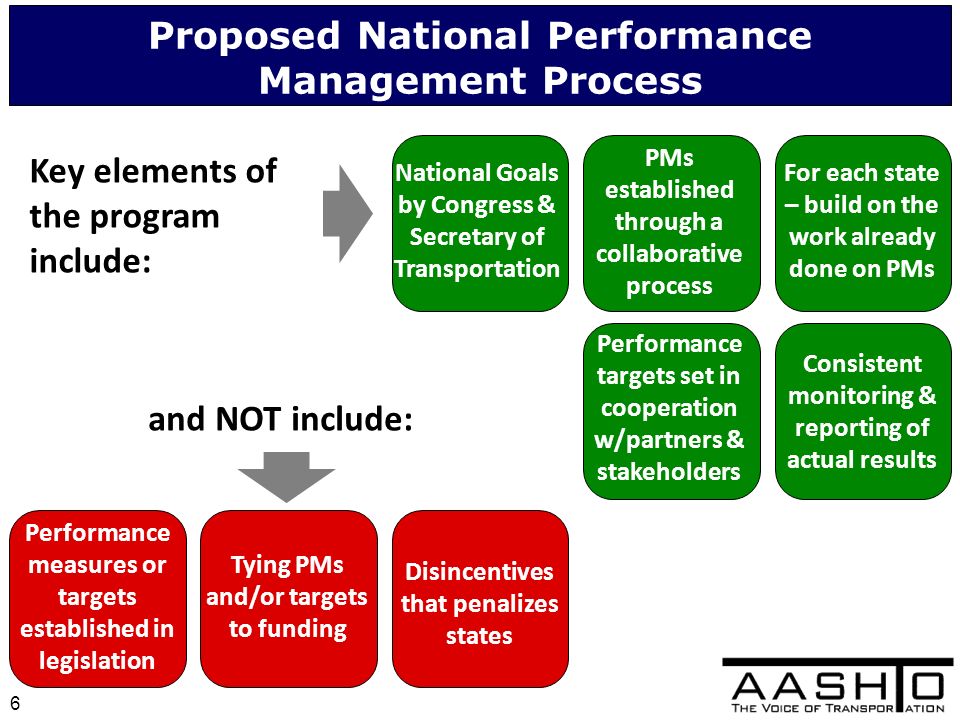 Proposed National Performance Management Process

Key elements of the program include:

National Goals by Congress & Secretary of Transportation

PMs established through a collaborative process

For each state – build on the work already done on PMs

Performance targets set in cooperation w/partners & stakeholders

Consistent monitoring & reporting of actual results

and NOT include:

Performance measures or targets established in legislation

Tying PMs and/or targets to funding

Disincentives that penalizes states

6

AASHTO
THE VOICE OF TRANSPORTATION